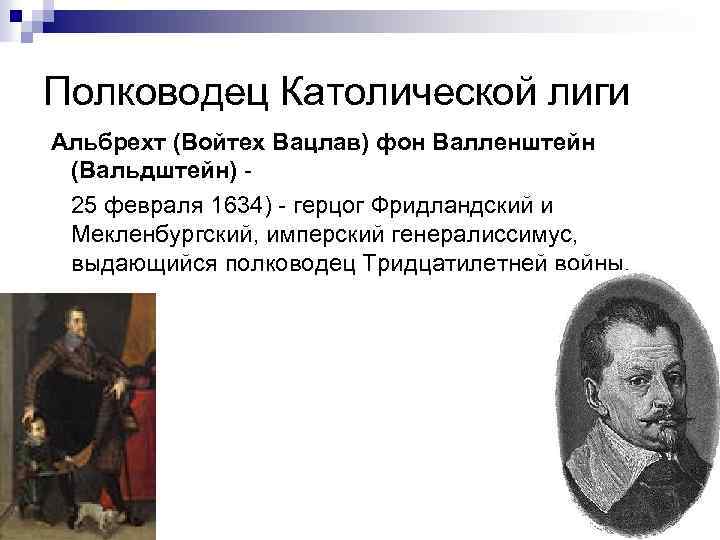 Полководец Католической лиги

Альбрехт (Войтех Вацлав) фон Валленштейн (Вальдштейн) -

25 февраля 1634) - герцог Фридландский и Мекленбургский, имперский генералиссимус, выдающийся полководец Тридцатилетней войны.